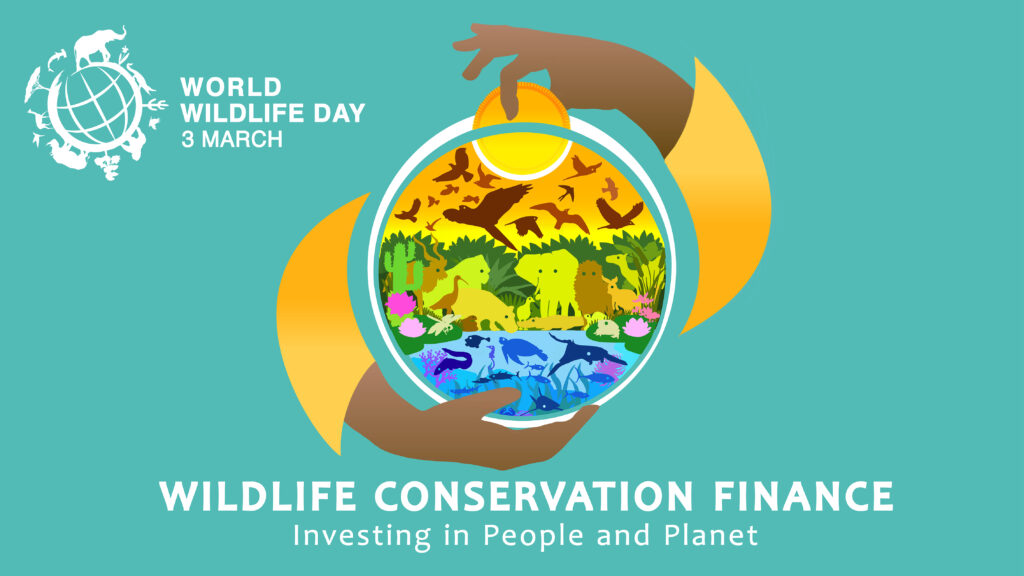 WORLD WILDLIFE DAY
3 MARCH

WILDLIFE CONSERVATION FINANCE
Investing in People and Planet